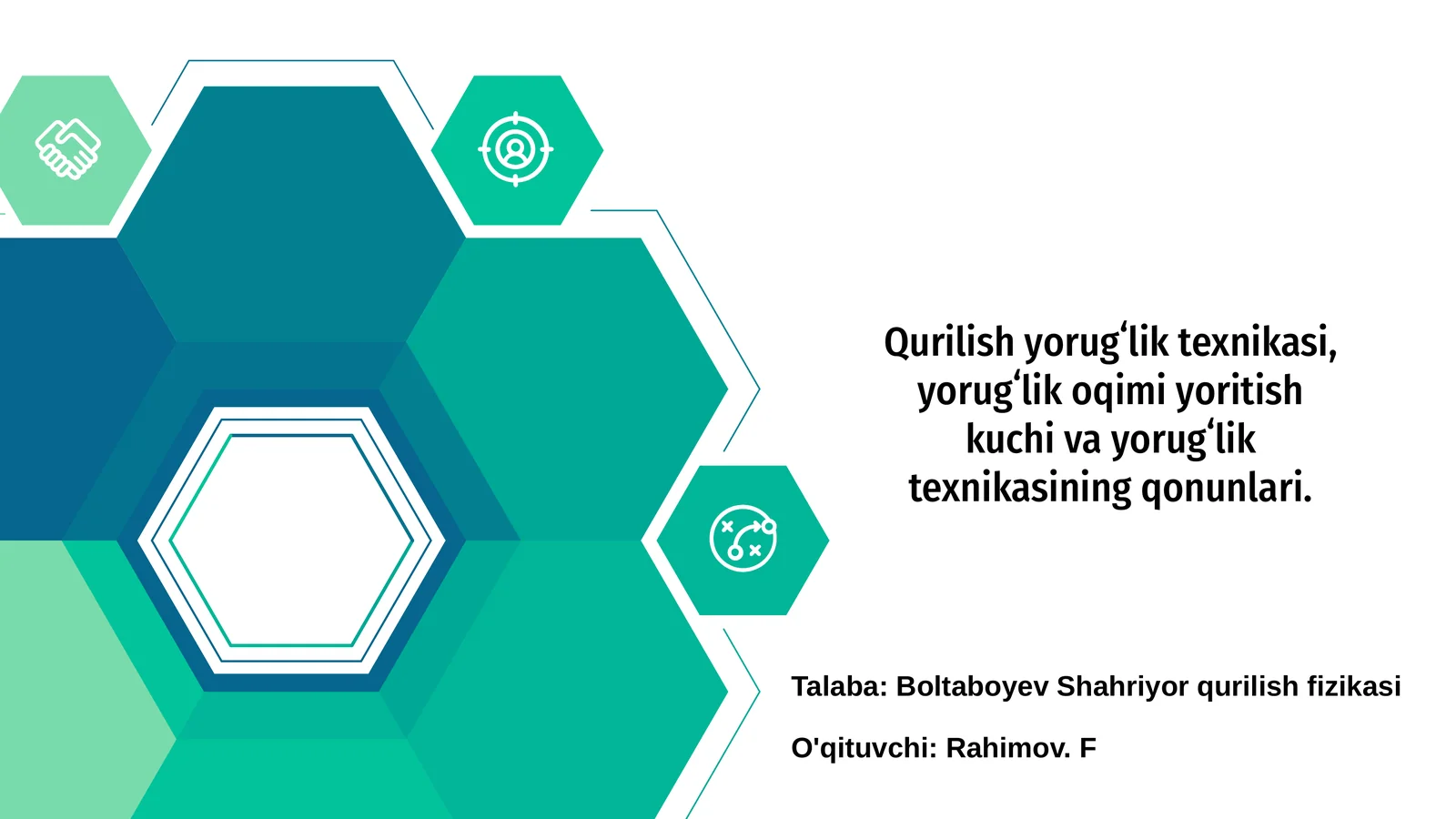 Qurilish yorug‘lik texnikasi, yorug‘lik oqimi yoritish kuchi va yorug‘lik texnikasining qonunlari.

Talaba: Boltaboyev Shahriyor qurilish fizikasi

O'qituvchi: Rahimov. F